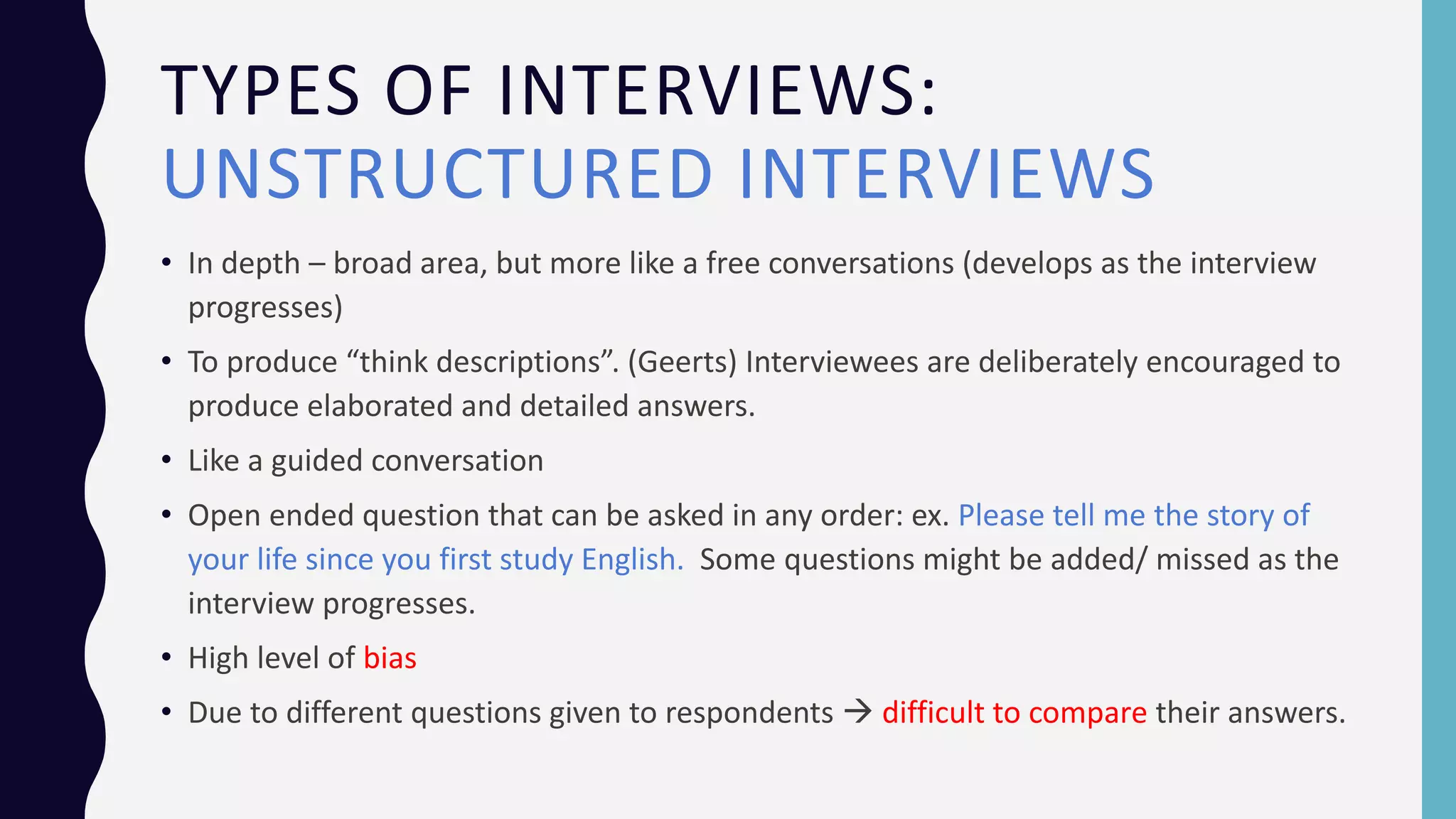 TYPES OF INTERVIEWS:
UNSTRUCTURED INTERVIEWS

• In depth – broad area, but more like a free conversations (develops as the interview progresses)
• To produce “think descriptions”. (Geerts) Interviewees are deliberately encouraged to produce elaborated and detailed answers.
• Like a guided conversation
• Open ended question that can be asked in any order: ex. Please tell me the story of your life since you first study English. Some questions might be added/ missed as the interview progresses.
• High level of bias
• Due to different questions given to respondents → difficult to compare their answers.